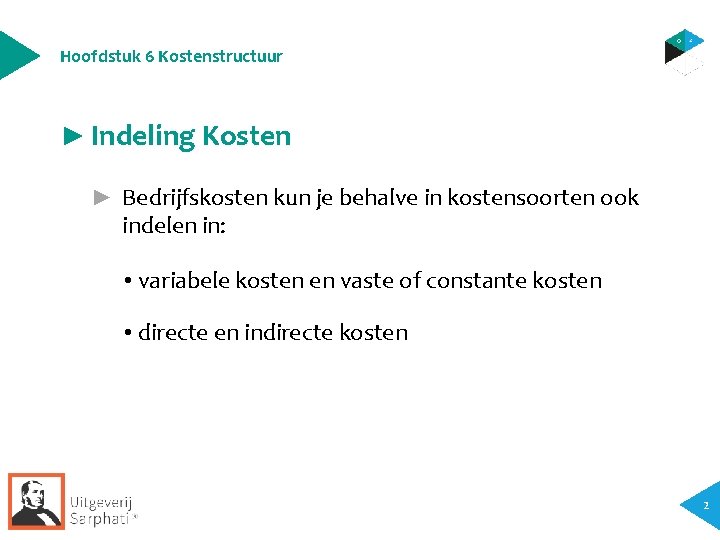 Hoofdstuk 6 Kostenstructuur

► Indeling Kosten

► Bedrijfskosten kun je behalve in kostensoorten ook indelen in:

• variabele kosten en vaste of constante kosten

• directe en indirecte kosten

Uitgeverij Sarphati®

2